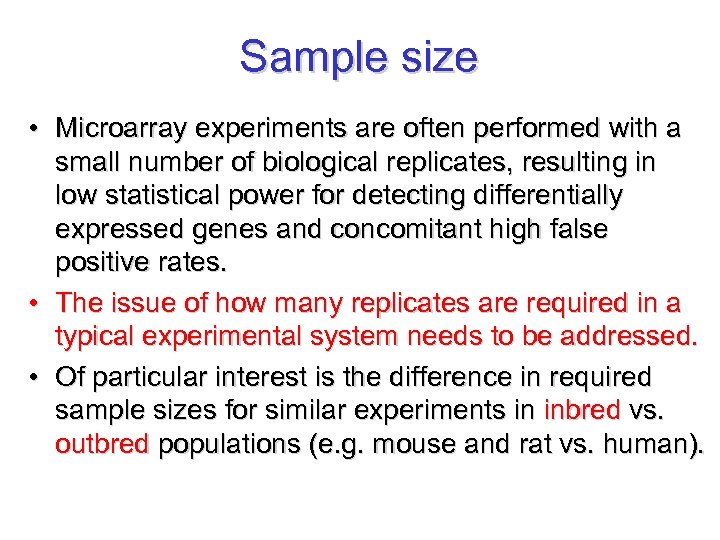 Sample size

• Microarray experiments are often performed with a small number of biological replicates, resulting in low statistical power for detecting differentially expressed genes and concomitant high false positive rates.

• The issue of how many replicates are required in a typical experimental system needs to be addressed.

• Of particular interest is the difference in required sample sizes for similar experiments in inbred vs. outbred populations (e.g. mouse and rat vs. human).